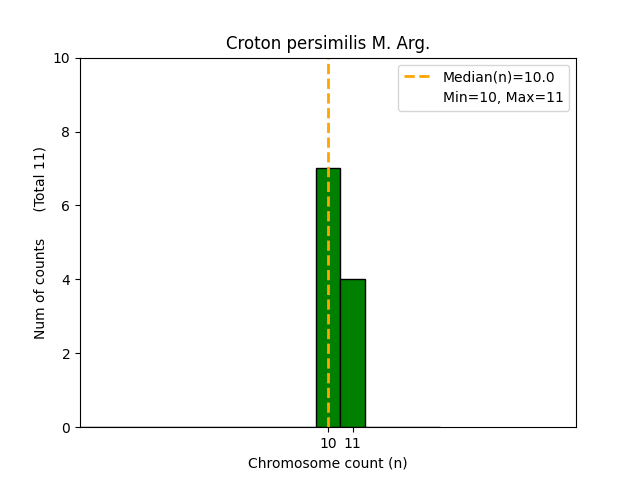 Croton persimilis M. Arg.

Median(n)=10.0
Min=10, Max=11

Num of counts (Total 11)

10
8
6
4
2
0

10 11

Chromosome count (n)